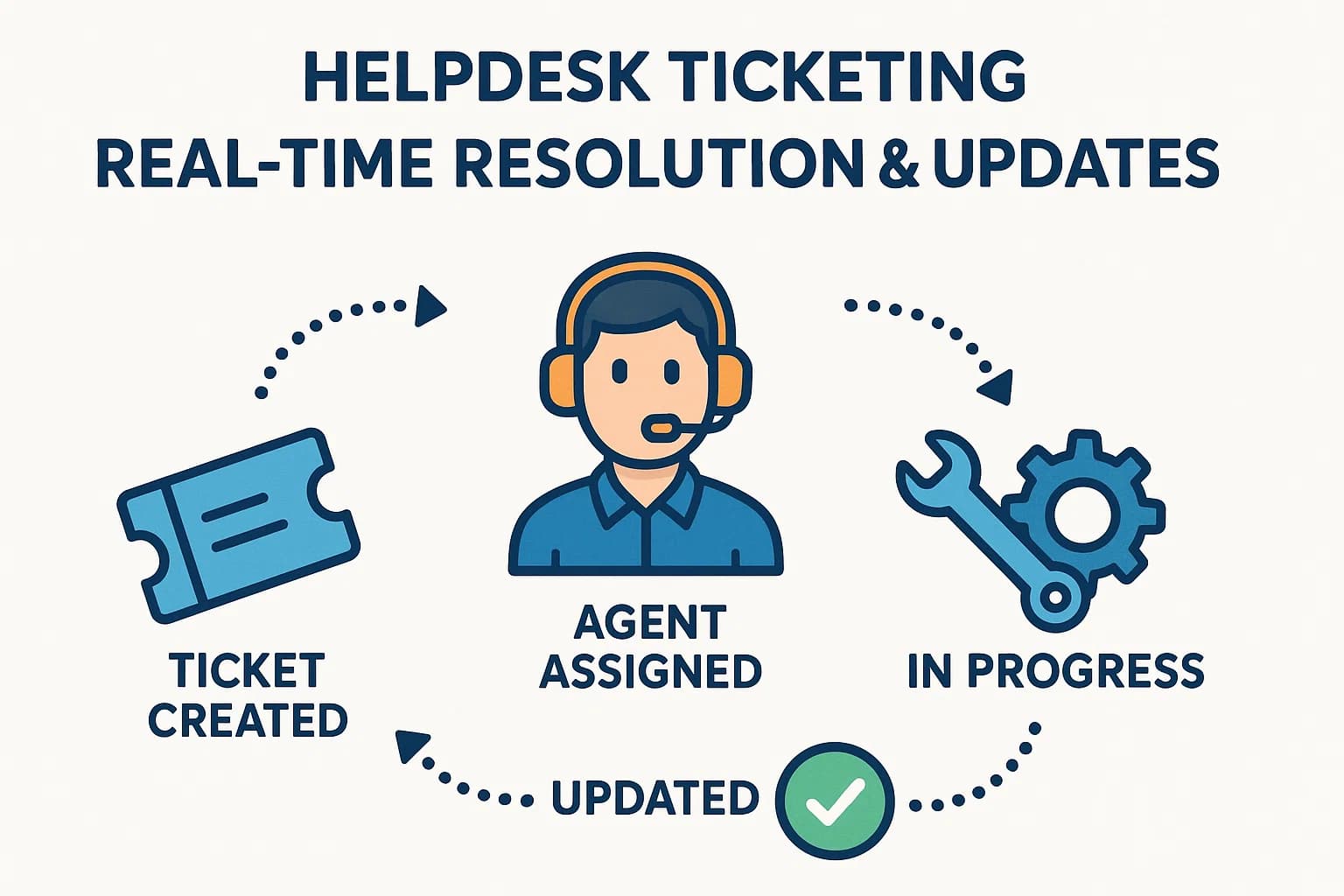 HELPDESK TICKETING
REAL-TIME RESOLUTION & UPDATES

TICKET CREATED

AGENT ASSIGNED

IN PROGRESS

UPDATED